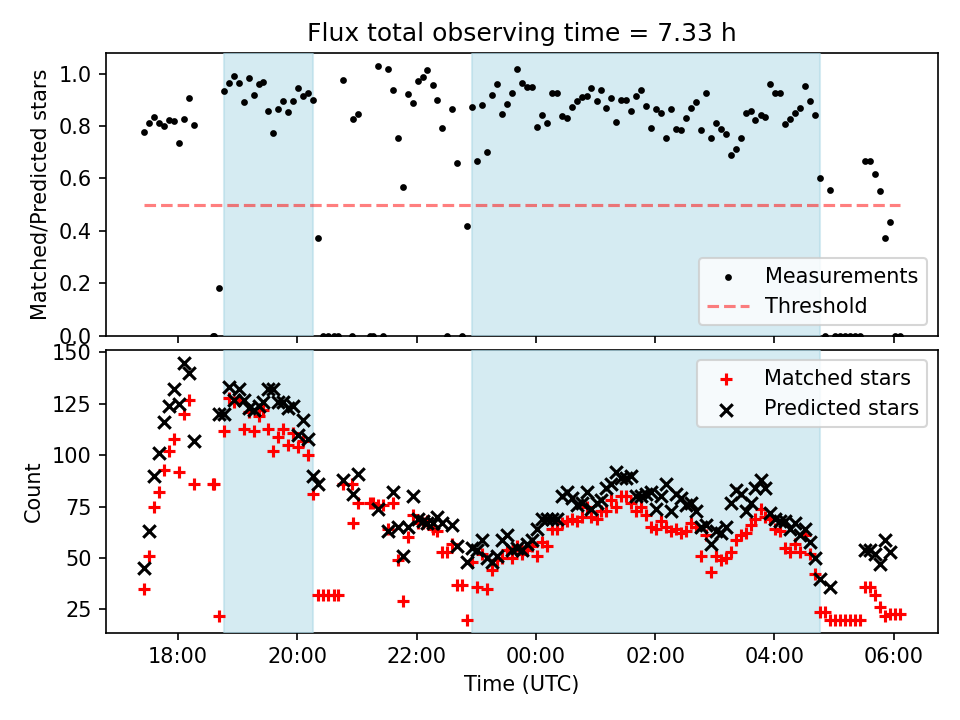 Flux total observing time = 7.33 h

Matched/Predicted stars

1.0
0.8
0.6
0.4
0.2
0.0

Measurements
Threshold

Count

150
125
100
75
50
25

Matched stars
Predicted stars

18:00
20:00
22:00
00:00
02:00
04:00
06:00

Time (UTC)